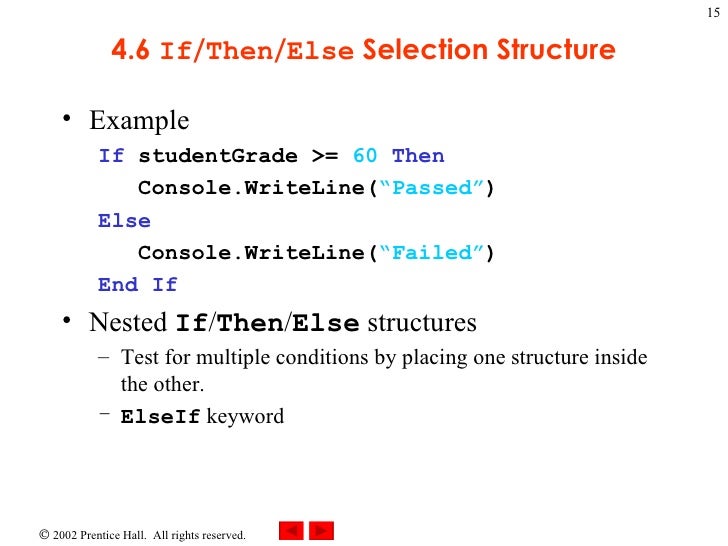 15

4.6 If/Then/Else Selection Structure

• Example

If studentGrade >= 60 Then
   Console.WriteLine("Passed")
Else
   Console.WriteLine("Failed")
End If

• Nested If/Then/Else structures

– Test for multiple conditions by placing one structure inside the other.

– ElseIf keyword

© 2002 Prentice Hall. All rights reserved.